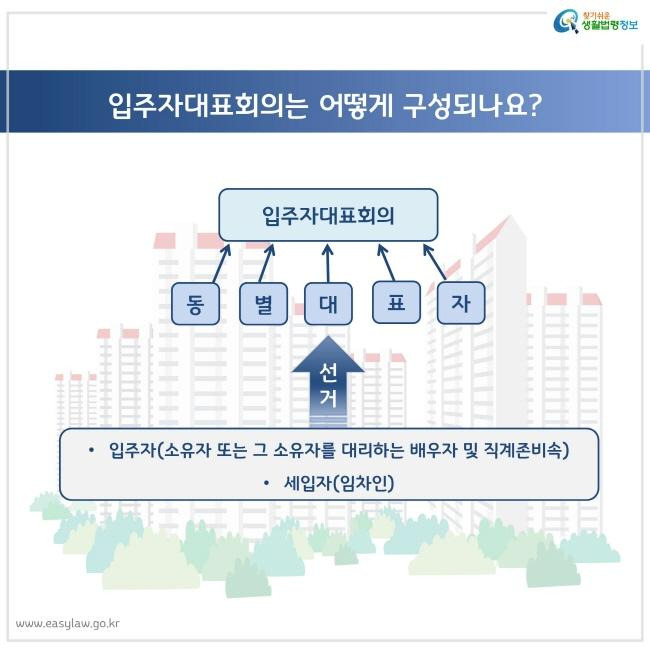 찾기쉬운 생활법령정보

입주자대표회의는 어떻게 구성되나요?

입주자대표회의

동 별 대 표 자

선거

• 입주자(소유자 또는 그 소유자를 대리하는 배우자 및 직계존비속)

• 세입자(임차인)

www.easylaw.go.kr